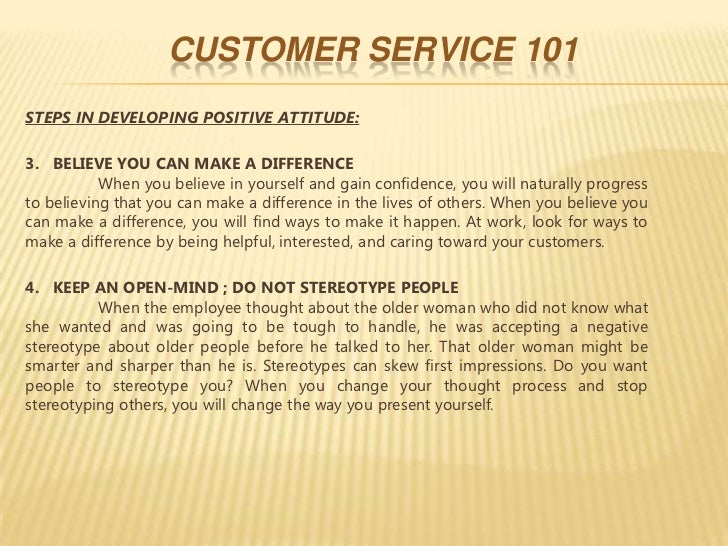 CUSTOMER SERVICE 101

STEPS IN DEVELOPING POSITIVE ATTITUDE:

3. BELIEVE YOU CAN MAKE A DIFFERENCE

When you believe in yourself and gain confidence, you will naturally progress to believing that you can make a difference in the lives of others. When you believe you can make a difference, you will find ways to make it happen. At work, look for ways to make a difference by being helpful, interested, and caring toward your customers.

4. KEEP AN OPEN-MIND ; DO NOT STEREOTYPE PEOPLE

When the employee thought about the older woman who did not know what she wanted and was going to be tough to handle, he was accepting a negative stereotype about older people before he talked to her. That older woman might be smarter and sharper than he is. Stereotypes can skew first impressions. Do you want people to stereotype you? When you change your thought process and stop stereotyping others, you will change the way you present yourself.